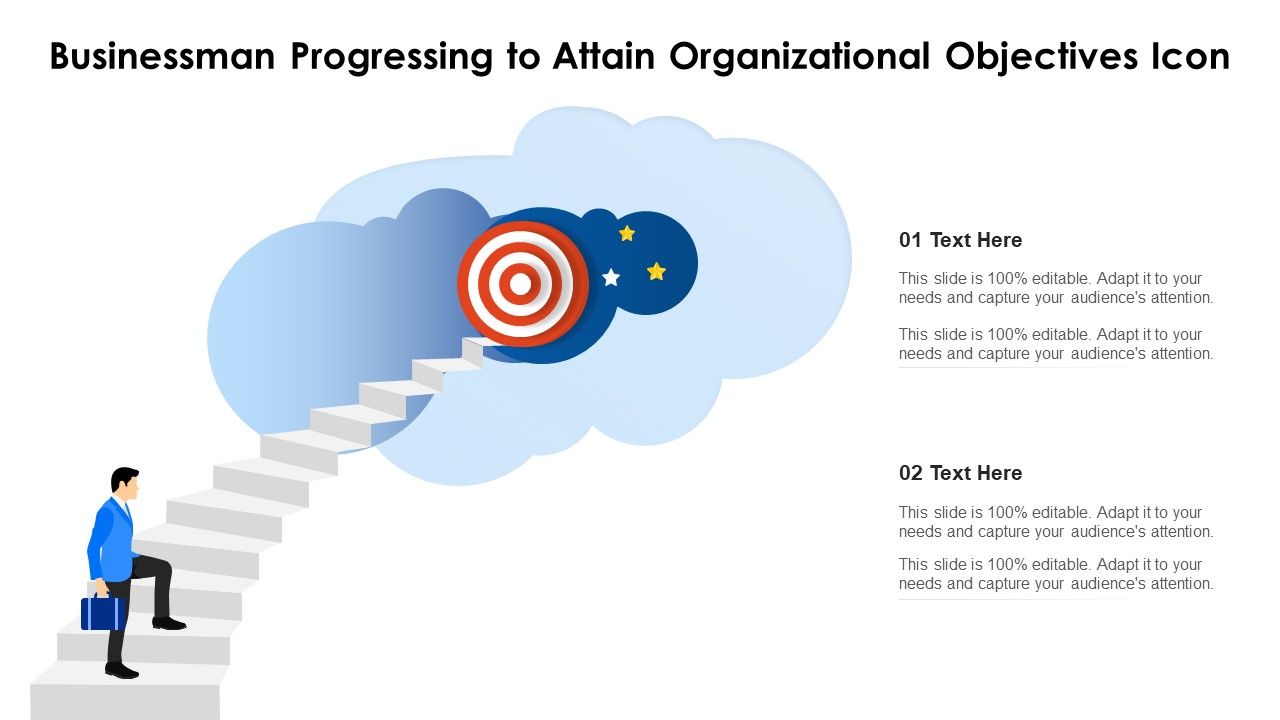 Businessman Progressing to Attain Organizational Objectives Icon

01 Text Here

This slide is 100% editable. Adapt it to your needs and capture your audience's attention.

This slide is 100% editable. Adapt it to your needs and capture your audience's attention.

02 Text Here

This slide is 100% editable. Adapt it to your needs and capture your audience's attention.

This slide is 100% editable. Adapt it to your needs and capture your audience's attention.